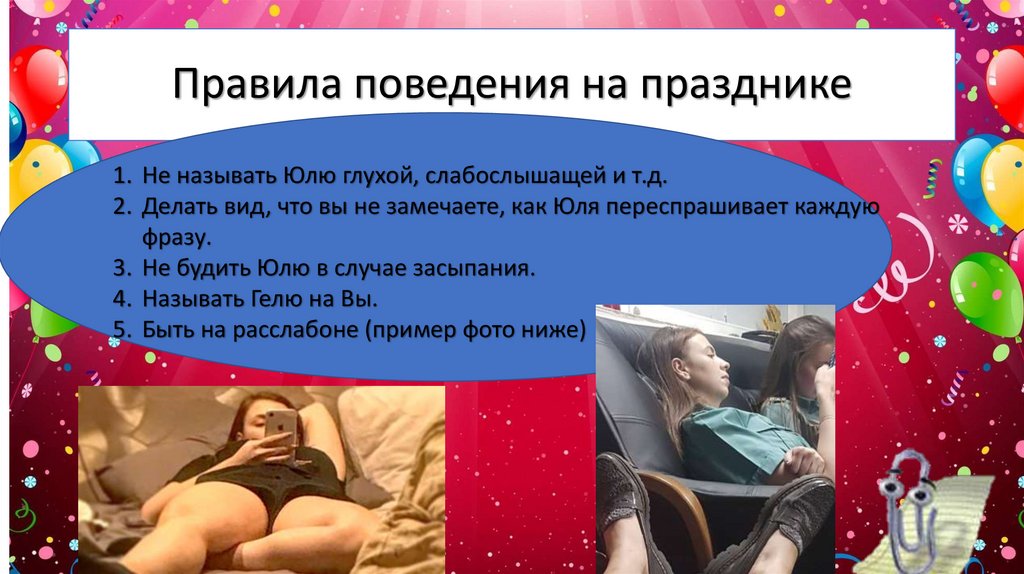 Правила поведения на празднике

1. Не называть Юлю глухой, слабослышащей и т.д.
2. Делать вид, что вы не замечаете, как Юля переспрашивает каждую фразу.
3. Не будить Юлю в случае засыпания.
4. Называть Гелю на Вы.
5. Быть на расслабоне (пример фото ниже)